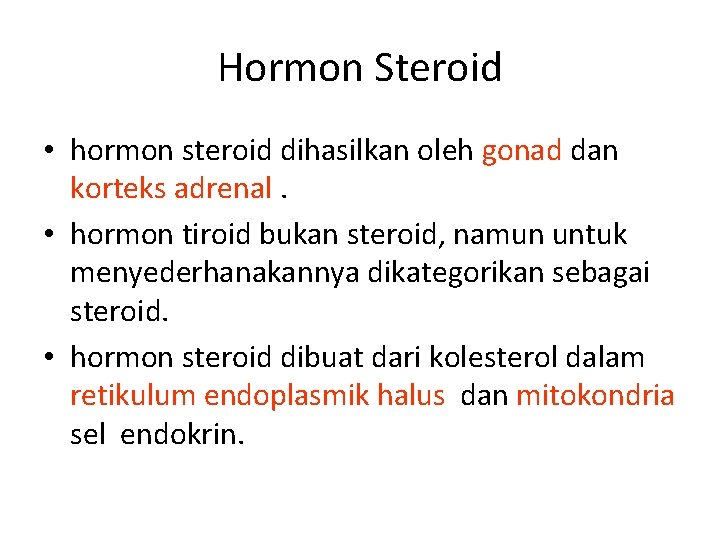 Hormon Steroid

• hormon steroid dihasilkan oleh gonad dan korteks adrenal .

• hormon tiroid bukan steroid, namun untuk menyederhanakannya dikategorikan sebagai steroid.

• hormon steroid dibuat dari kolesterol dalam retikulum endoplasmik halus dan mitokondria sel endokrin.